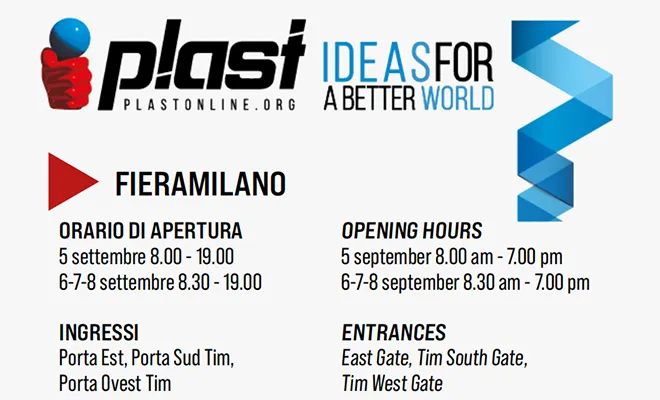 plast
PLASTONLINE.ORG

IDEAS FOR A BETTER WORLD

FIERAMILANO

ORARIO DI APERTURA
5 settembre 8.00 - 19.00
6-7-8 settembre 8.30 - 19.00

INGRESSI
Porta Est, Porta Sud Tim, Porta Ovest Tim

OPENING HOURS
5 september 8.00 am - 7.00 pm
6-7-8 september 8.30 am - 7.00 pm

ENTRANCES
East Gate, Tim South Gate, Tim West Gate